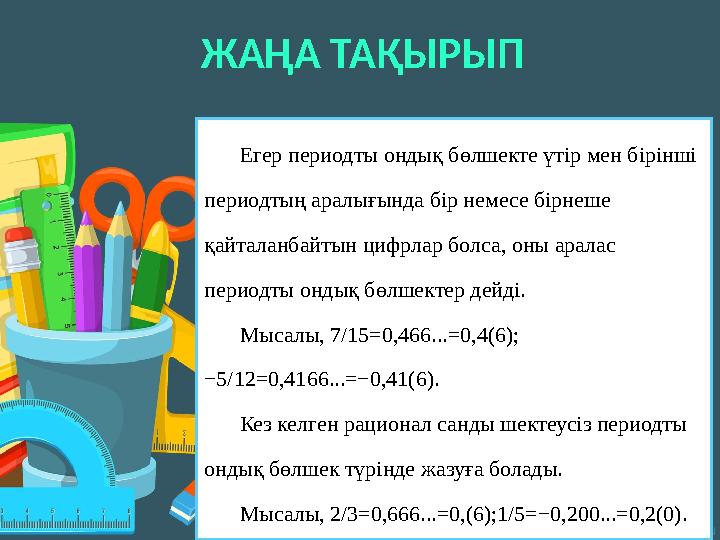 ЖАҢА ТАҚЫРЫП

Егер периодты ондық бөлшекте үтір мен бірінші периодтың аралығында бір немесе бірнеше қайталанбайтын цифрлар болса, оны аралас периодты ондық бөлшектер дейді.

Мысалы, 7/15=0,466...=0,4(6); −5/12=0,4166...=−0,41(6).

Кез келген рационал санды шектеусіз периодты ондық бөлшек түрінде жазуға болады.

Мысалы, 2/3=0,666...=0,(6);1/5=−0,200...=0,2(0).